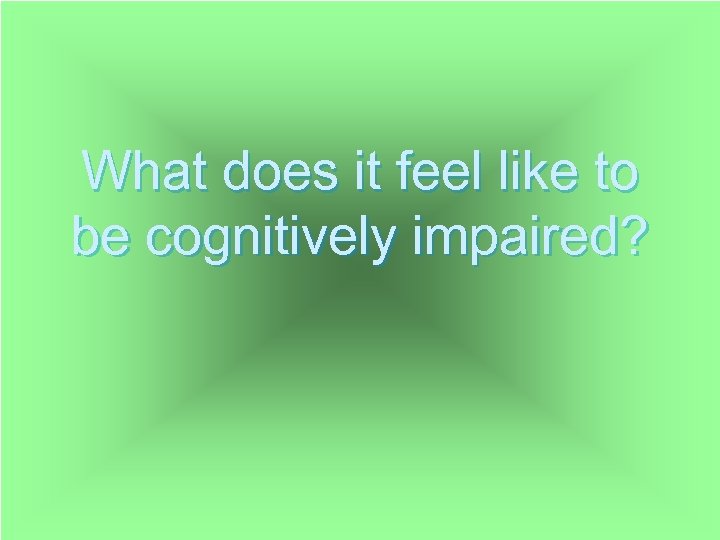 What does it feel like to be cognitively impaired?